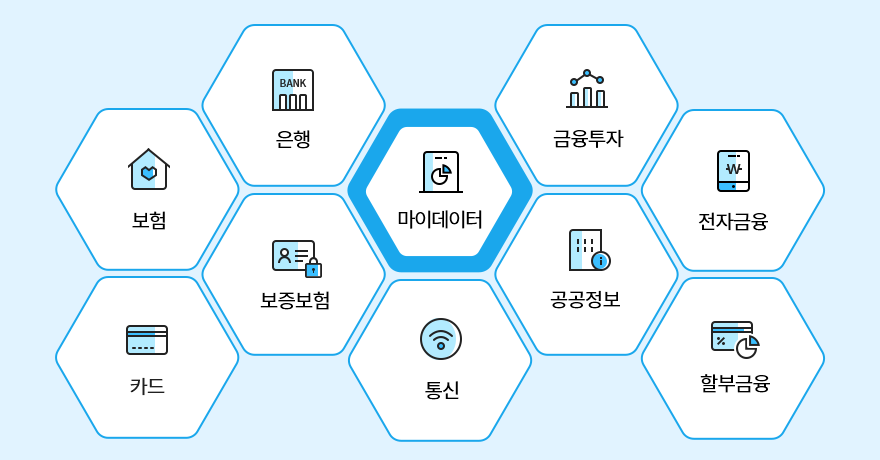 BANK
은행

금융투자

보험

마이데이터

전자금융

보증보험

공공정보

카드

통신

할부금융